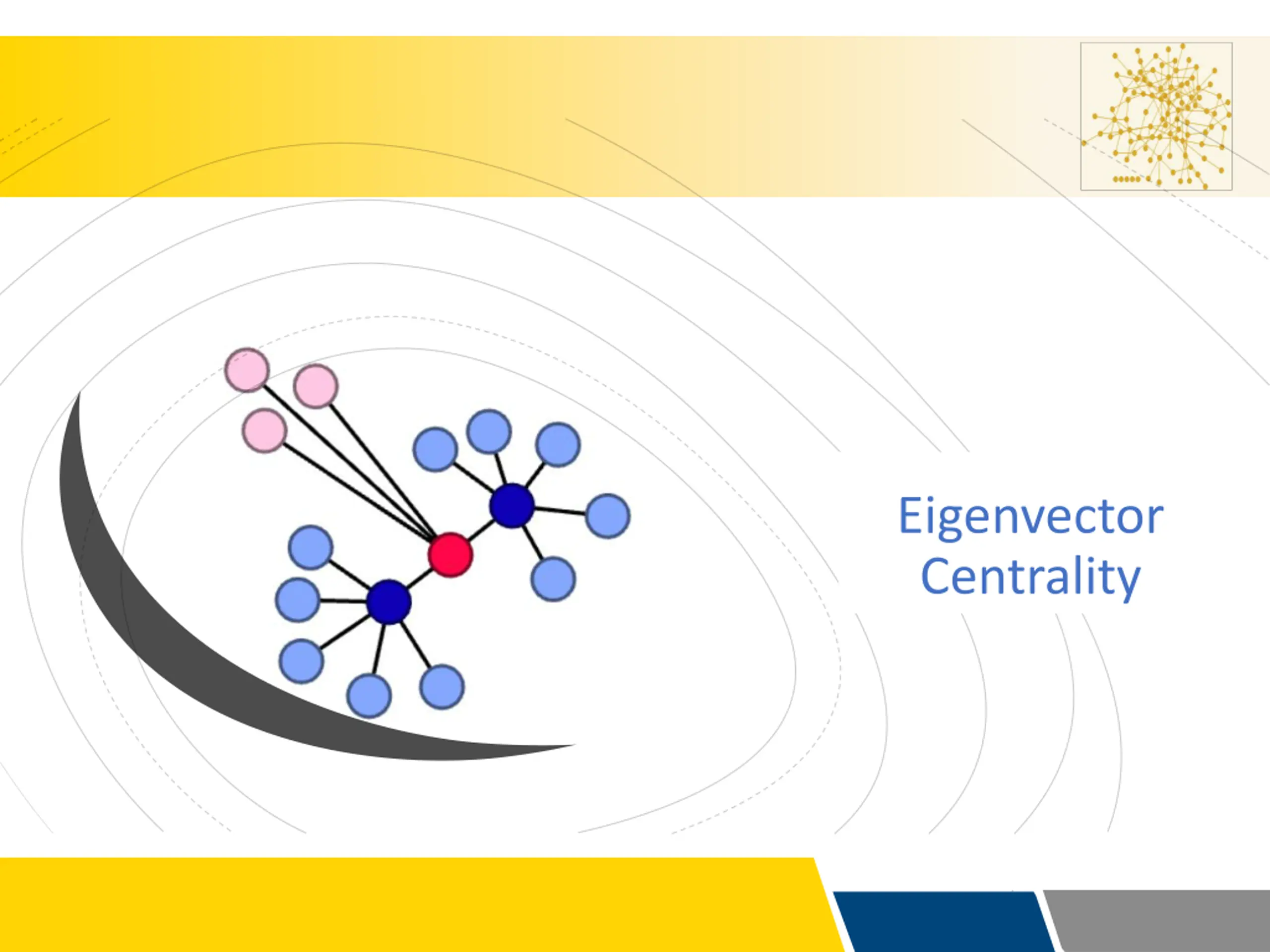 Eigenvector Centrality